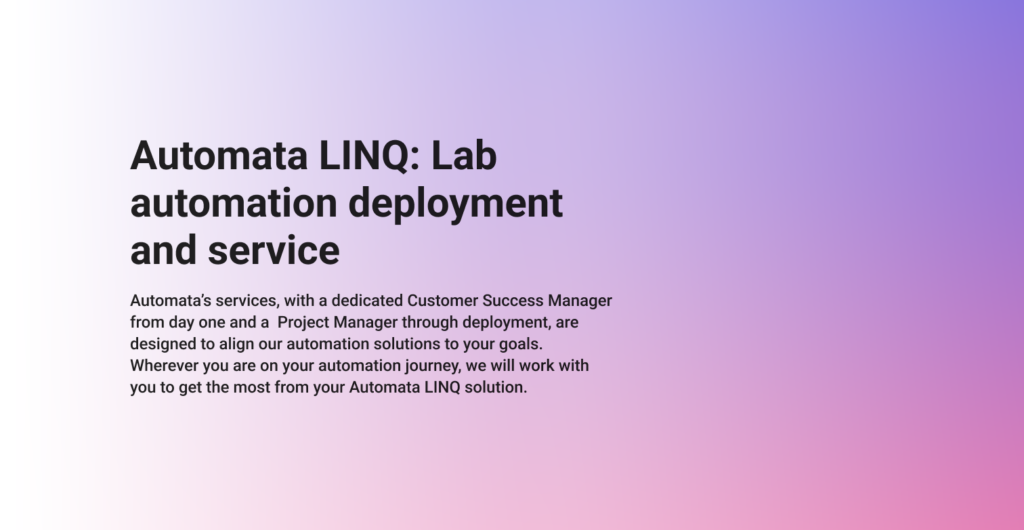 Automata LINQ: Lab automation deployment and service

Automata's services, with a dedicated Customer Success Manager from day one and a Project Manager through deployment, are designed to align our automation solutions to your goals. Wherever you are on your automation journey, we will work with you to get the most from your Automata LINQ solution.